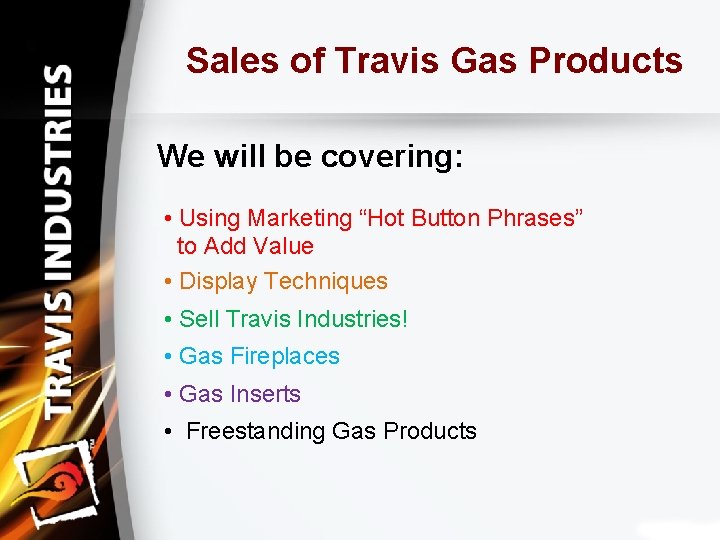 TRAVIS INDUSTRIES

Sales of Travis Gas Products

We will be covering:

• Using Marketing “Hot Button Phrases” to Add Value
• Display Techniques
• Sell Travis Industries!
• Gas Fireplaces
• Gas Inserts
• Freestanding Gas Products